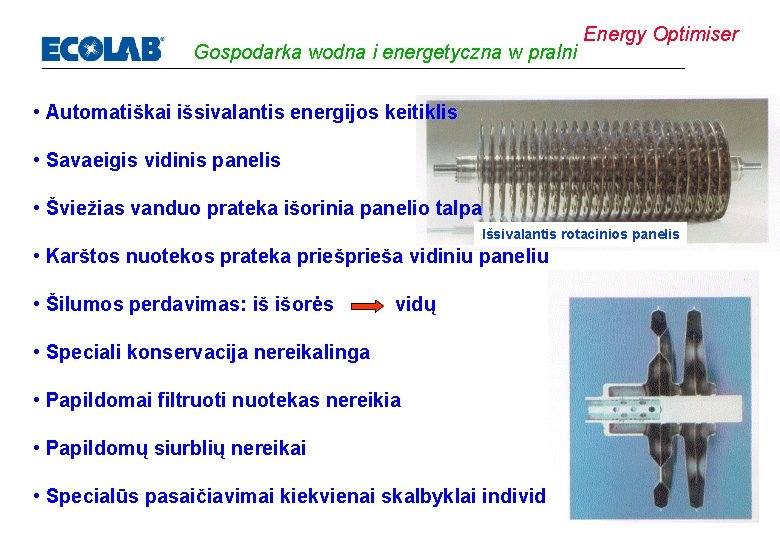 ECOLAB
Gospodarka wodna i energetyczna w pralni
Energy Optimiser

• Automatiškai išsivalantis energijos keitiklis

• Savaeigis vidinis panelis

• Šviežias vanduo prateka išorinia panelio talpa

Išsivalantis rotacinios panelis

• Karštos nuotekos prateka priešprieša vidiniu paneliu

• Šilumos perdavimas: iš išorės vidų

• Speciali konservacija nereikalinga

• Papildomai filtruoti nuotekas nereikia

• Papildomų siurblių nereikai

• Specialūs pasaičiavimai kiekvienai skalbyklai individ